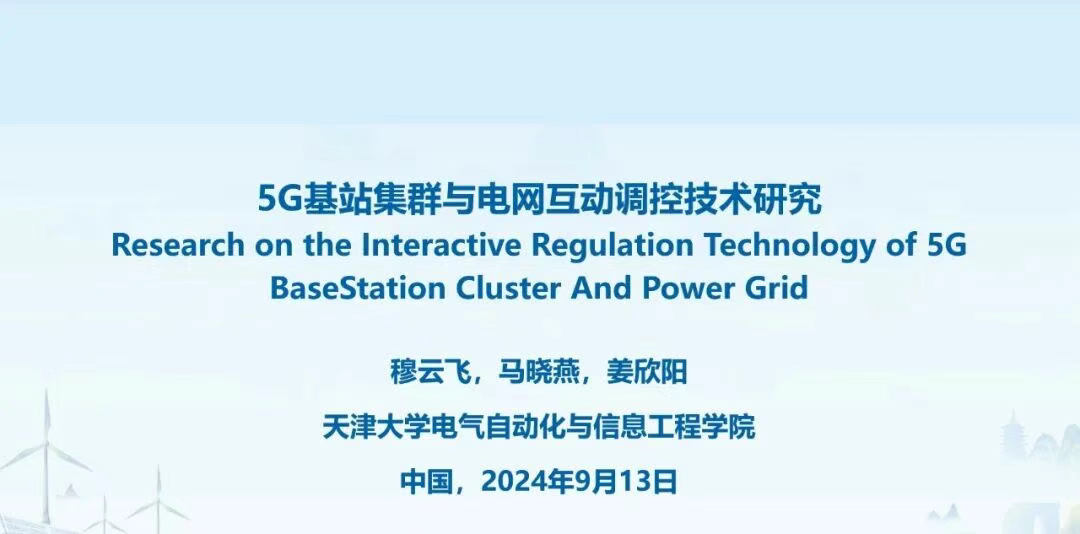 5G基站集群与电网互动调控技术研究
Research on the Interactive Regulation Technology of 5G BaseStation Cluster And Power Grid

穆云飞，马晓燕，姜欣阳

天津大学电气自动化与信息工程学院

中国，2024年9月13日